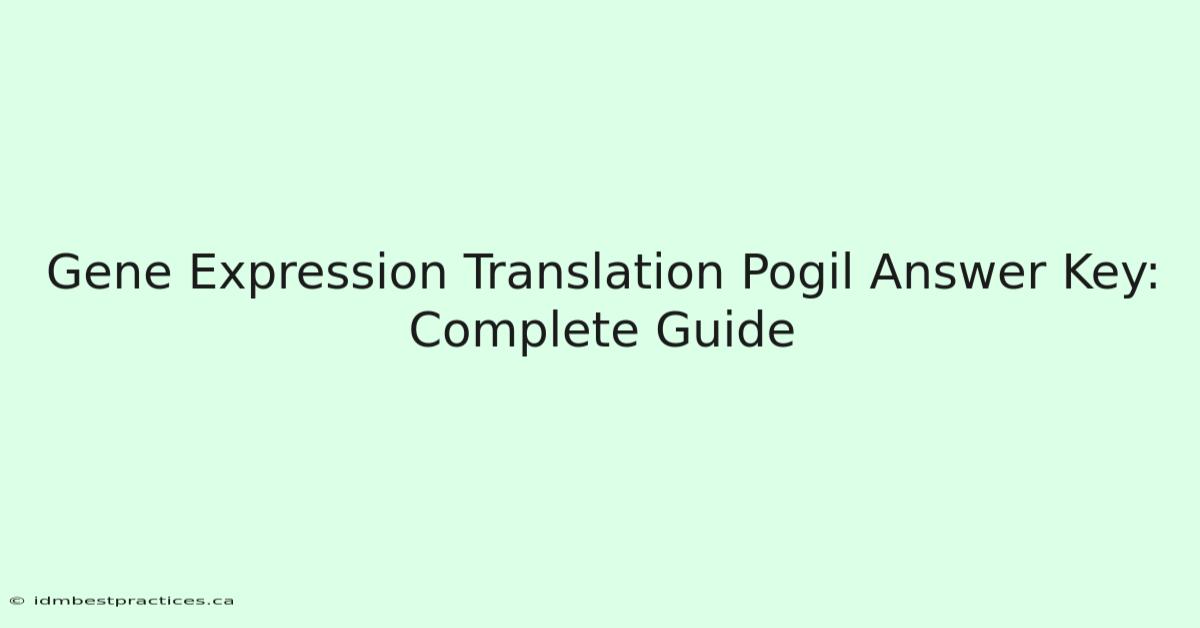 Gene Expression Translation Pogil Answer Key: Complete Guide

© idmbestpractices.ca